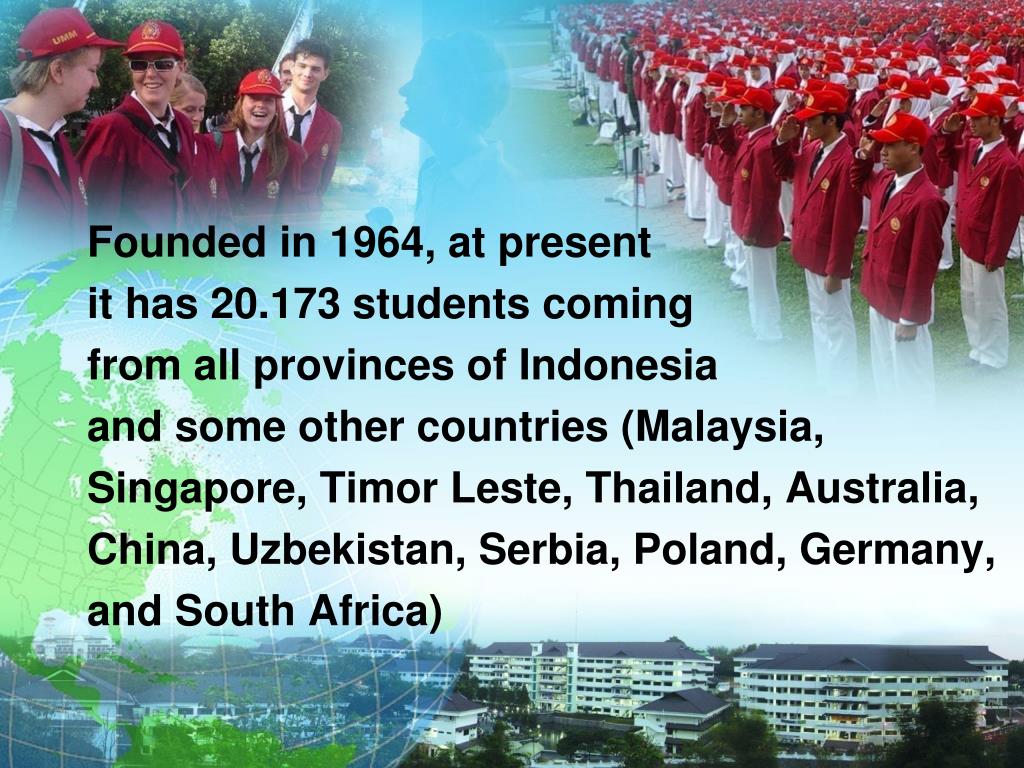 UMM

Founded in 1964, at present it has 20.173 students coming from all provinces of Indonesia and some other countries (Malaysia, Singapore, Timor Leste, Thailand, Australia, China, Uzbekistan, Serbia, Poland, Germany, and South Africa)